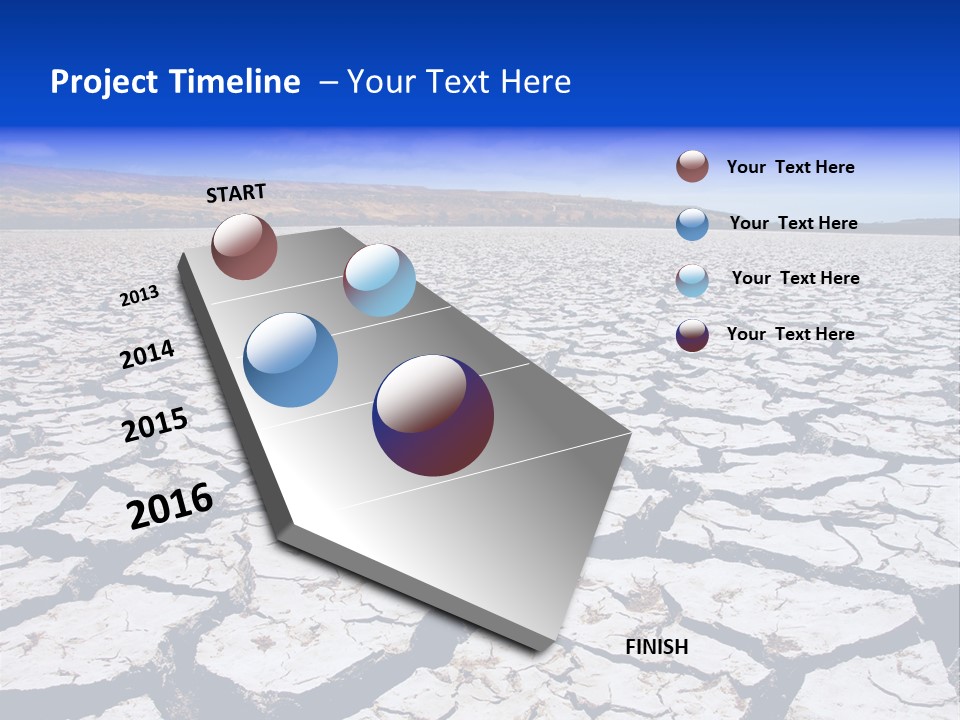 Project Timeline – Your Text Here

START

2013

2014

2015

2016

FINISH

Your Text Here

Your Text Here

Your Text Here

Your Text Here